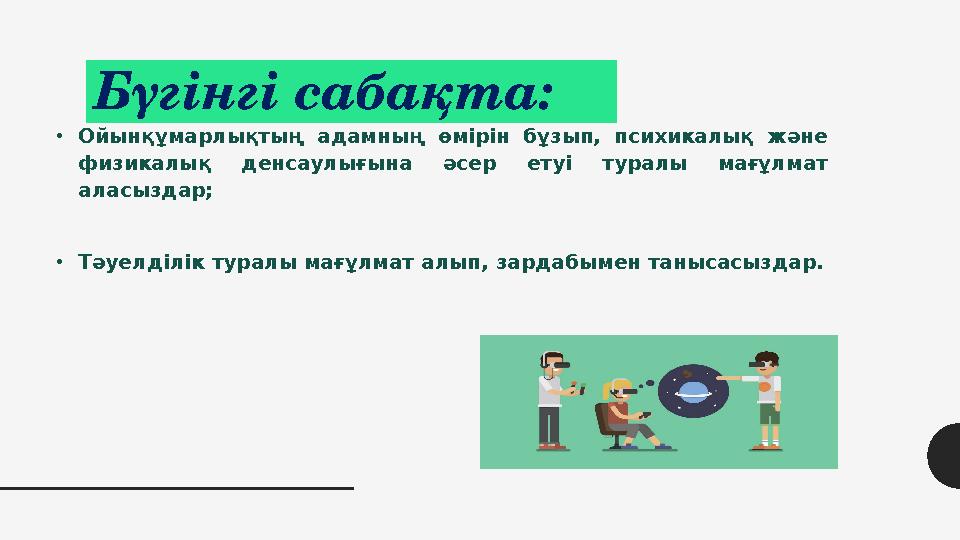 Бүгінгі сабақта:

• Ойынқұмарлықтың адамның өмірін бұзып, психикалық және физикалық денсаулығына әсер етуі туралы мағұлмат аласыздар;

• Тәуелділік туралы мағұлмат алып, зардабымен танысасыздар.